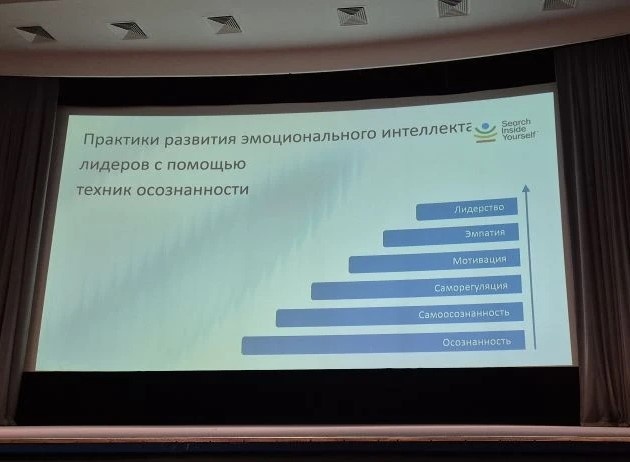 Практики развития эмоционального интеллекта лидеров с помощью техник осознанности

Search Inside Yourself

Лидерство
Эмпатия
Мотивация
Саморегуляция
Самоосознанность
Осознанность